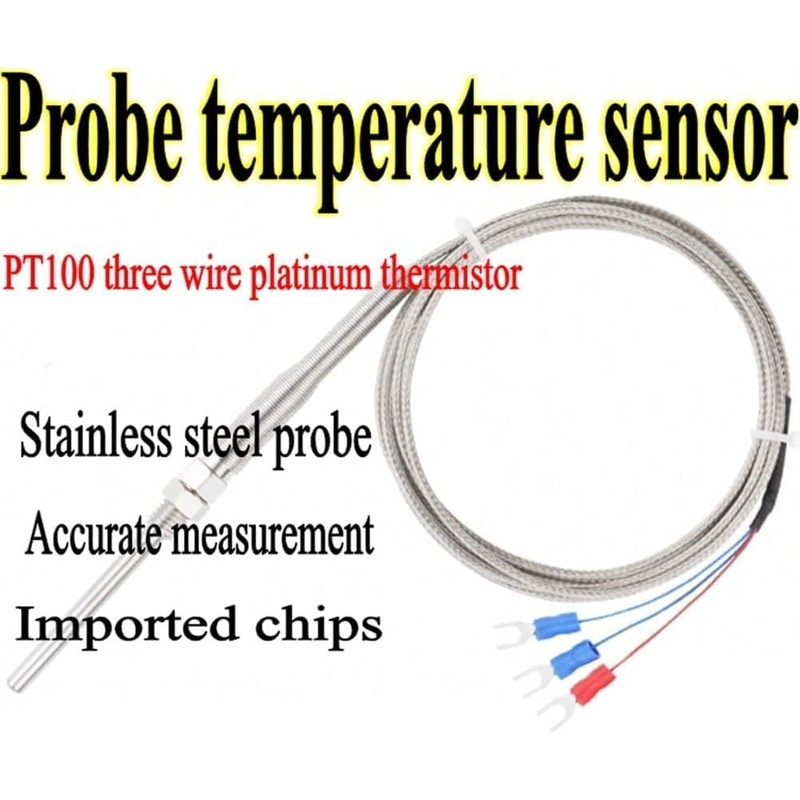 Probe temperature sensor

PT100 three wire platinum thermistor

Stainless steel probe

Accurate measurement

Imported chips